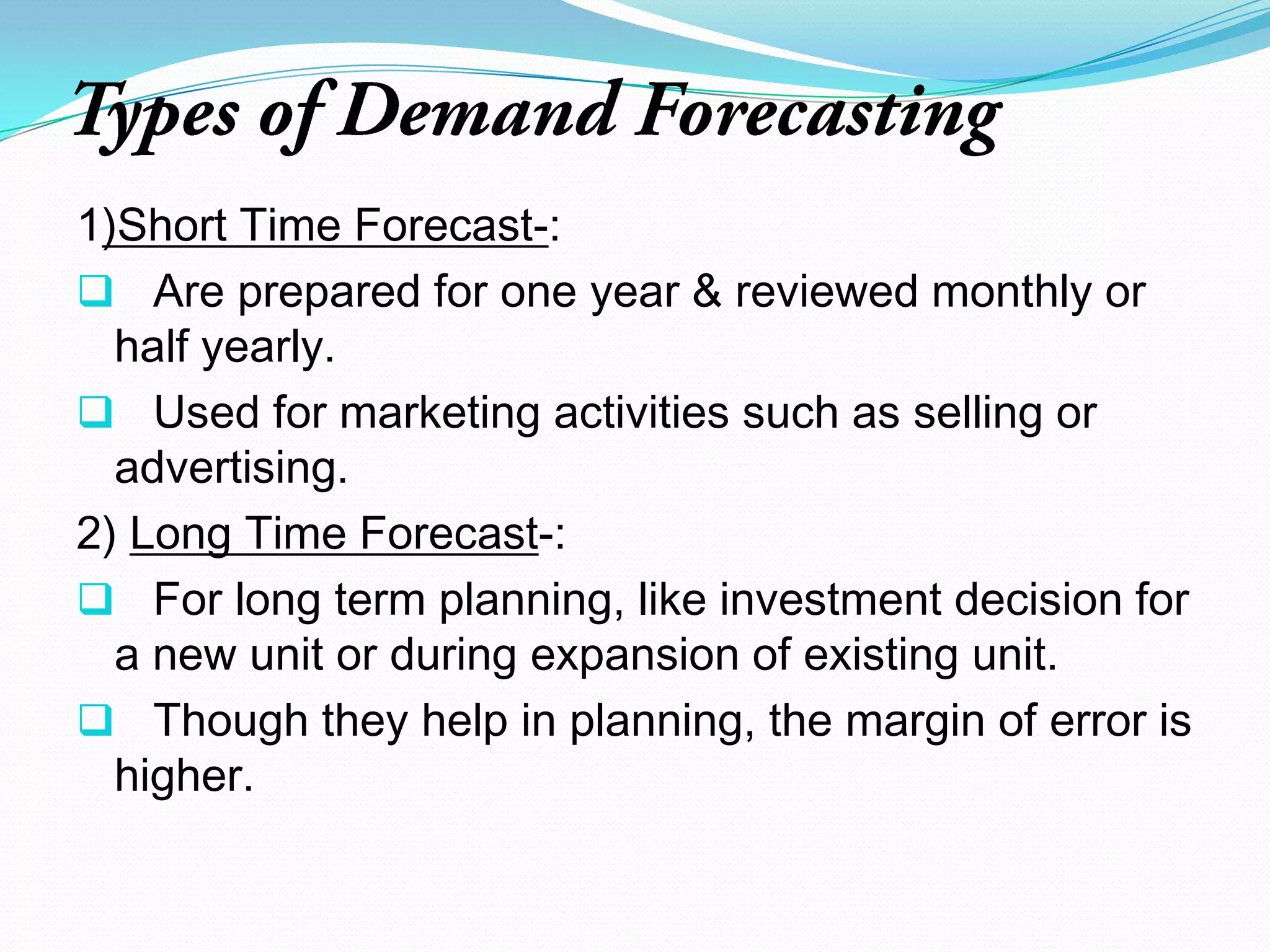 Types of Demand Forecasting

1)Short Time Forecast-:

❑ Are prepared for one year & reviewed monthly or half yearly.

❑ Used for marketing activities such as selling or advertising.

2) Long Time Forecast-:

❑ For long term planning, like investment decision for a new unit or during expansion of existing unit.

❑ Though they help in planning, the margin of error is higher.